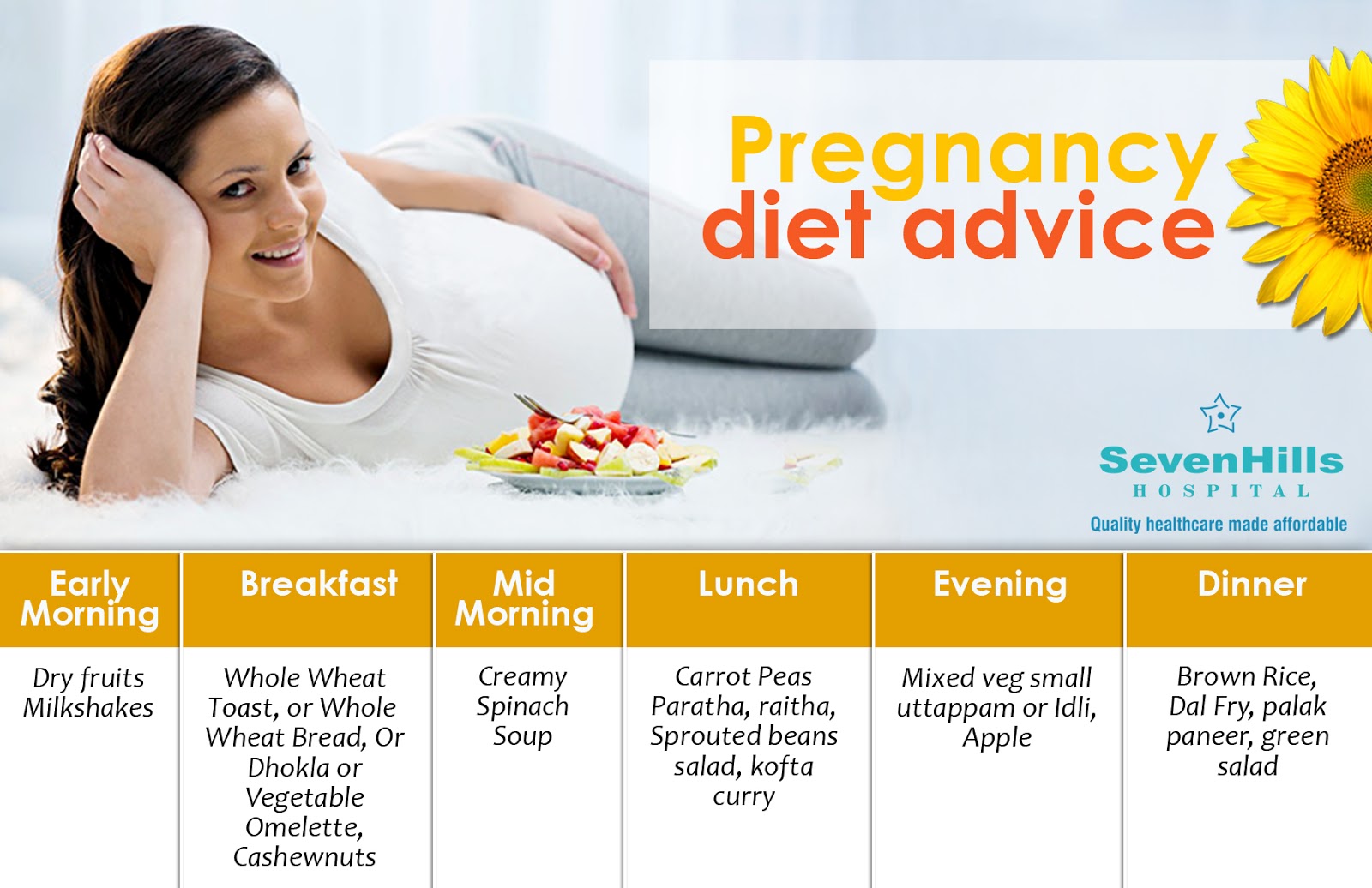 Pregnancy diet advice

SevenHills HOSPITAL
Quality healthcare made affordable

| Early Morning | Breakfast | Mid Morning | Lunch | Evening | Dinner |
|---|---|---|---|---|---|
| Dry fruits Milkshakes | Whole Wheat Toast, or Whole Wheat Bread, Or Dhokla or Vegetable Omelette, Cashewnuts | Creamy Spinach Soup | Carrot Peas Paratha, raitha, Sprouted beans salad, kofta curry | Mixed veg small uttappam or Idli, Apple | Brown Rice, Dal Fry, palak paneer, green salad |